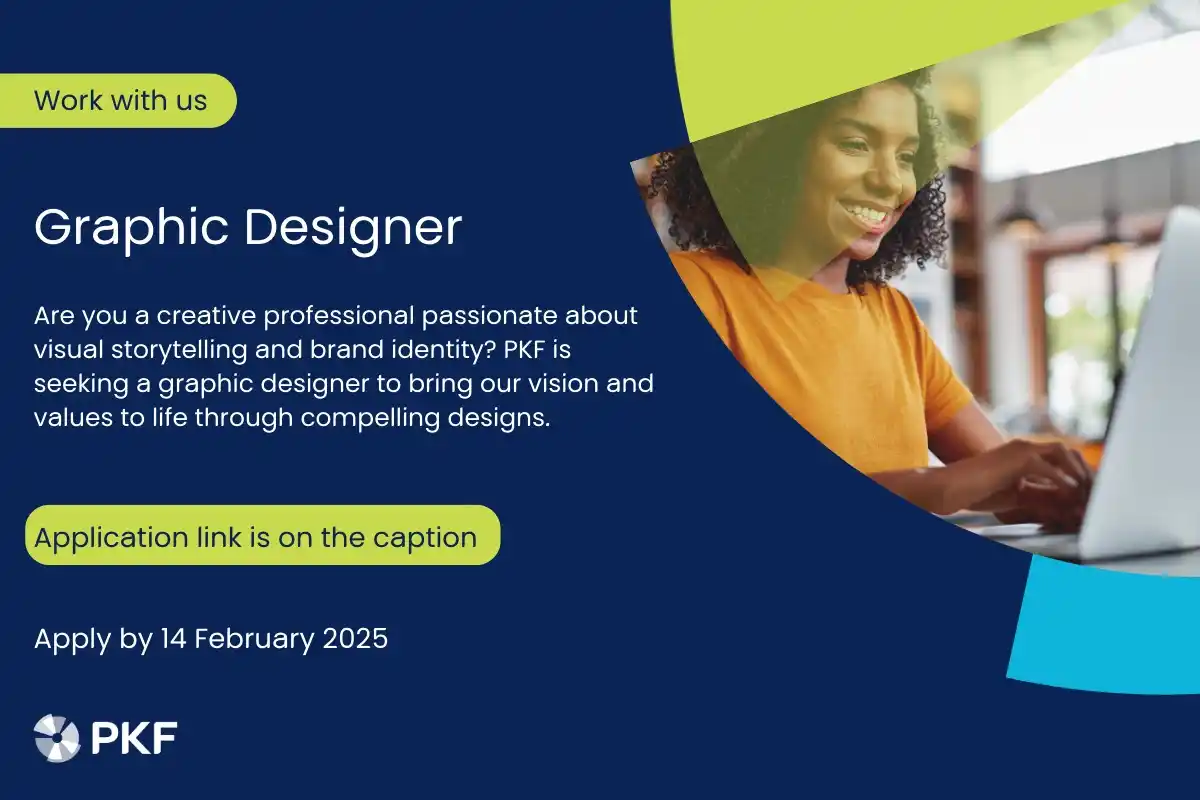 Work with us

Graphic Designer

Are you a creative professional passionate about visual storytelling and brand identity? PKF is seeking a graphic designer to bring our vision and values to life through compelling designs.

Application link is on the caption

Apply by 14 February 2025

PKF